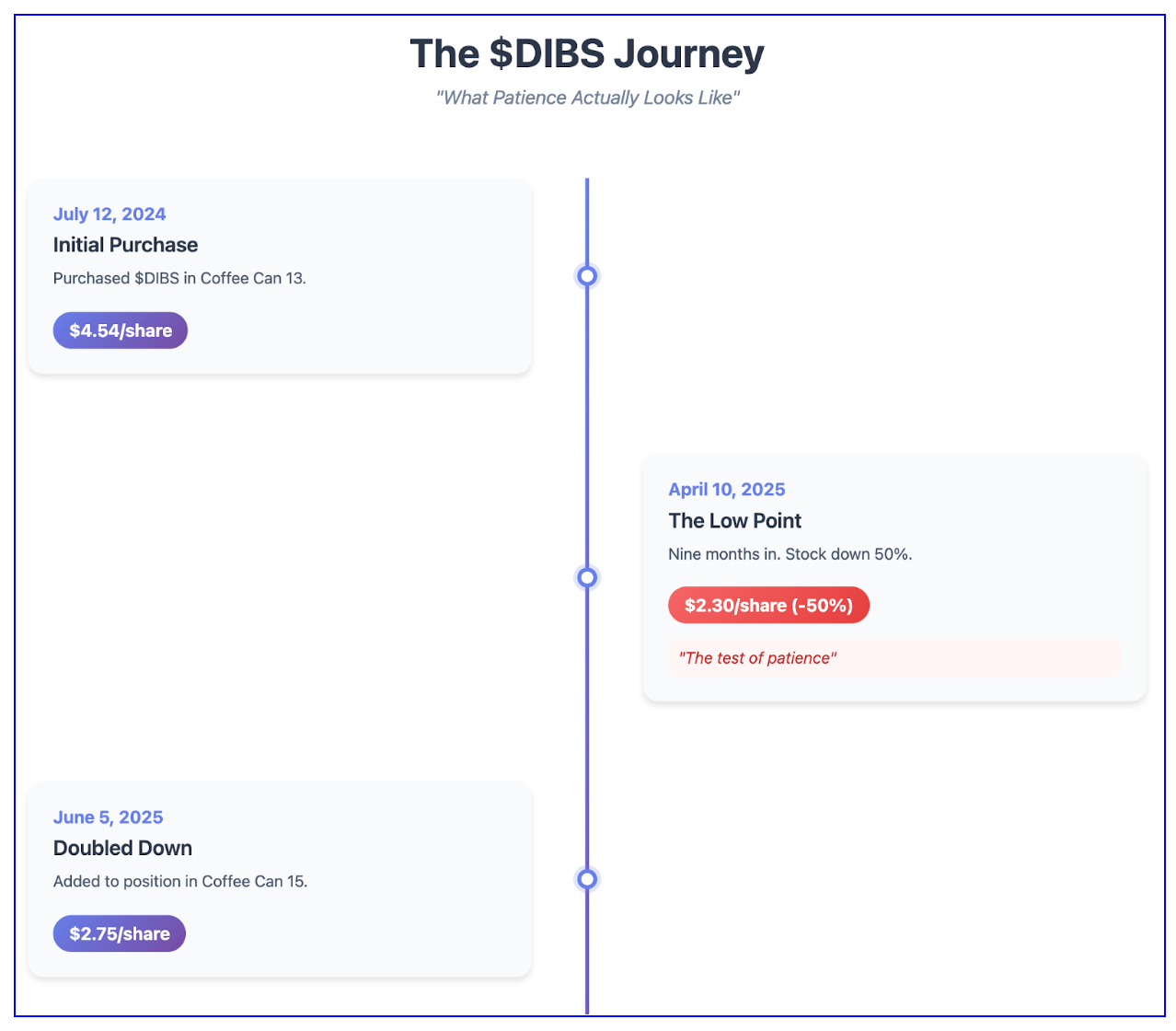 The \$DIBS Journey

"What Patience Actually Looks Like"

July 12, 2024

Initial Purchase

Purchased \$DIBS in Coffee Can 13.

\$4.54/share

April 10, 2025

The Low Point

Nine months in. Stock down 50%.

\$2.30/share (-50%)

"The test of patience"

June 5, 2025

Doubled Down

Added to position in Coffee Can 15.

\$2.75/share